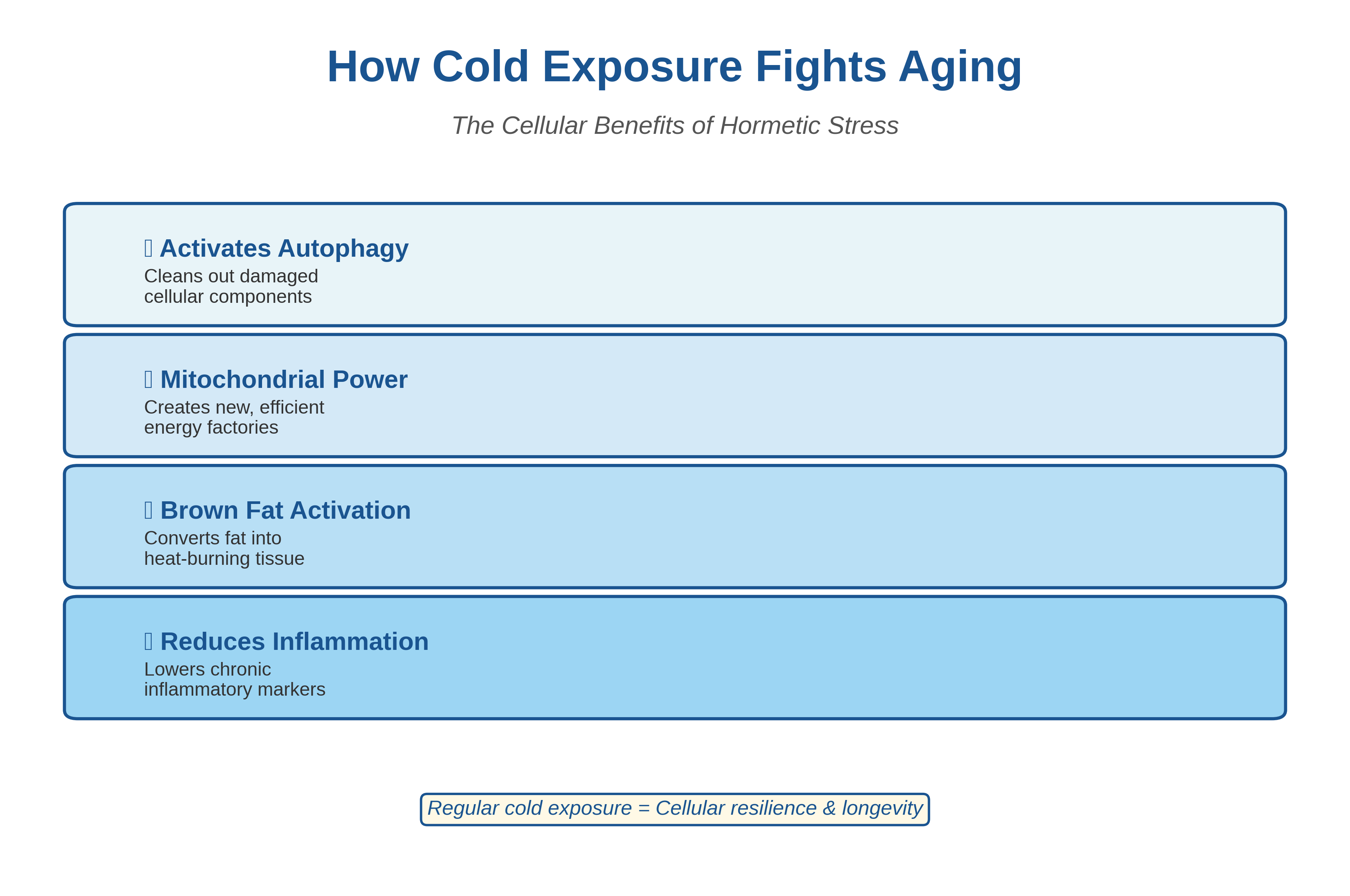 How Cold Exposure Fights Aging

The Cellular Benefits of Hormetic Stress

Activates Autophagy
Cleans out damaged cellular components

Mitochondrial Power
Creates new, efficient energy factories

Brown Fat Activation
Converts fat into heat-burning tissue

Reduces Inflammation
Lowers chronic inflammatory markers

Regular cold exposure = Cellular resilience & longevity